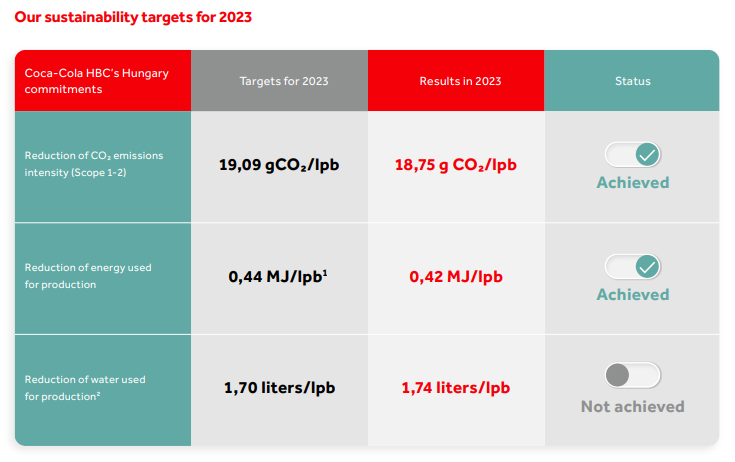 Our sustainability targets for 2023

| Coca-Cola HBC's Hungary commitments | Targets for 2023 | Results in 2023 | Status |
|---|---|---|---|
| Reduction of $CO_2$ emissions intensity (Scope 1-2) | 19,09 $gCO_2$/lpb | 18,75 g $CO_2$/lpb | Achieved |
| Reduction of energy used for production | 0,44 MJ/lpb$^1$ | 0,42 MJ/lpb | Achieved |
| Reduction of water used for production$^2$ | 1,70 liters/lpb | 1,74 liters/lpb | Not achieved |